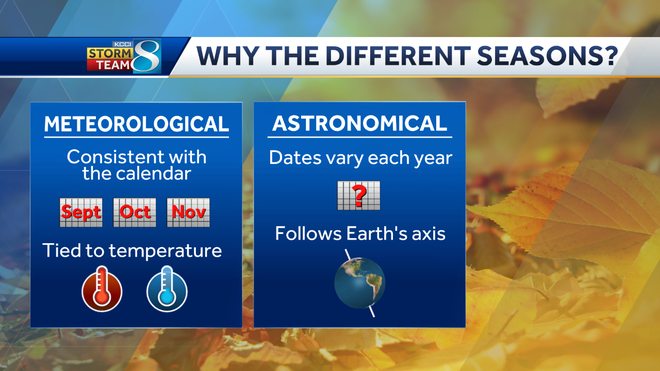 KCCI STORM TEAM 8

WHY THE DIFFERENT SEASONS?

METEOROLOGICAL

Consistent with the calendar

Sept Oct Nov

Tied to temperature

ASTRONOMICAL

Dates vary each year

?

Follows Earth's axis